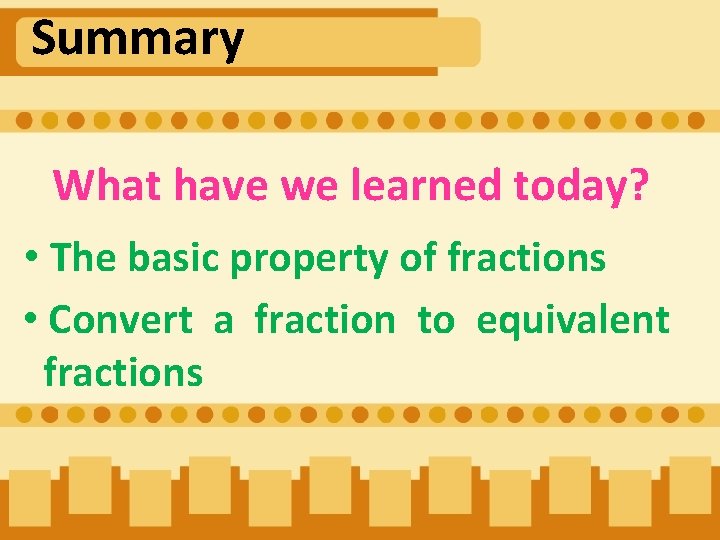 Summary

What have we learned today?

• The basic property of fractions

• Convert a fraction to equivalent fractions